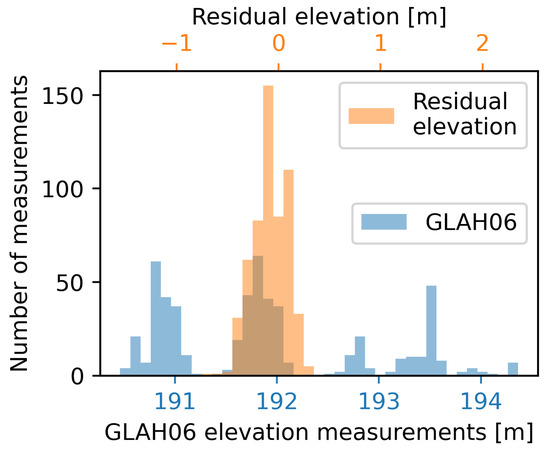 Residual elevation [m]

−1
0
1
2

Number of measurements

150
100
50
0

Residual elevation

GLAH06

191
192
193
194

GLAH06 elevation measurements [m]